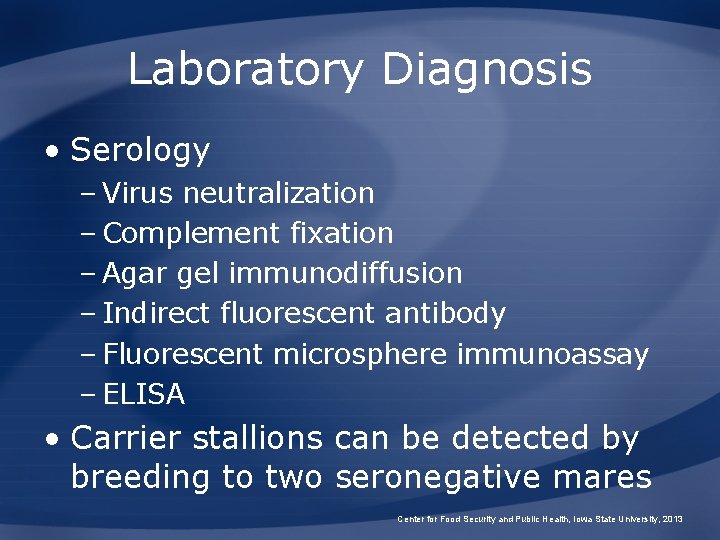 Laboratory Diagnosis

• Serology
– Virus neutralization
– Complement fixation
– Agar gel immunodiffusion
– Indirect fluorescent antibody
– Fluorescent microsphere immunoassay
– ELISA

• Carrier stallions can be detected by breeding to two seronegative mares

Center for Food Security and Public Health, Iowa State University, 2013